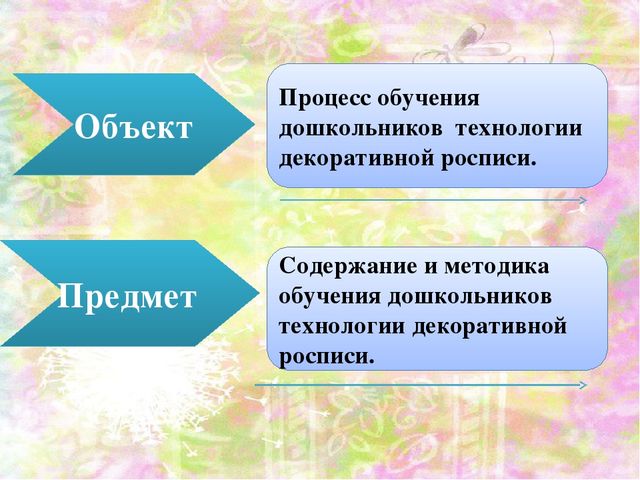 Объект

Процесс обучения дошкольников технологии декоративной росписи.

Предмет

Содержание и методика обучения дошкольников технологии декоративной росписи.